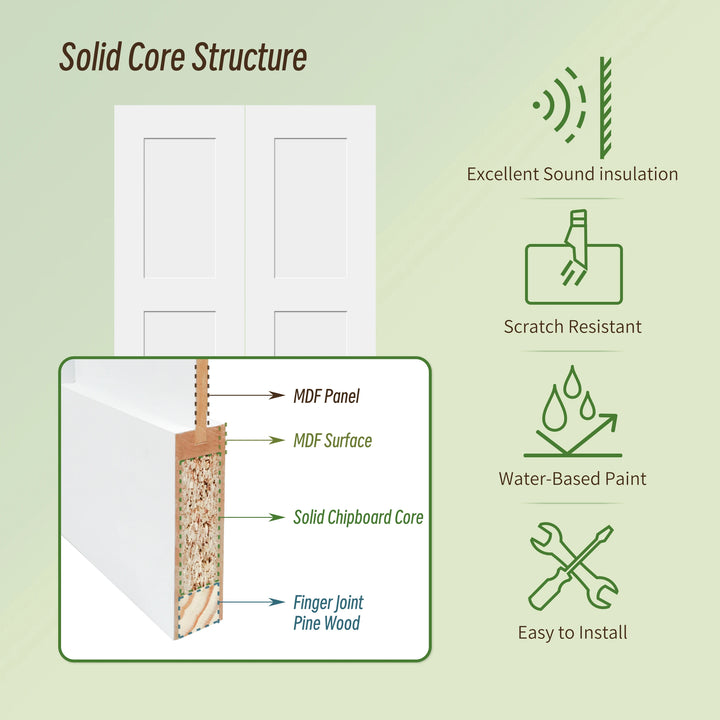 Solid Core Structure

MDF Panel

MDF Surface

Solid Chipboard Core

Finger Joint Pine Wood

Excellent Sound insulation

Scratch Resistant

Water-Based Paint

Easy to Install